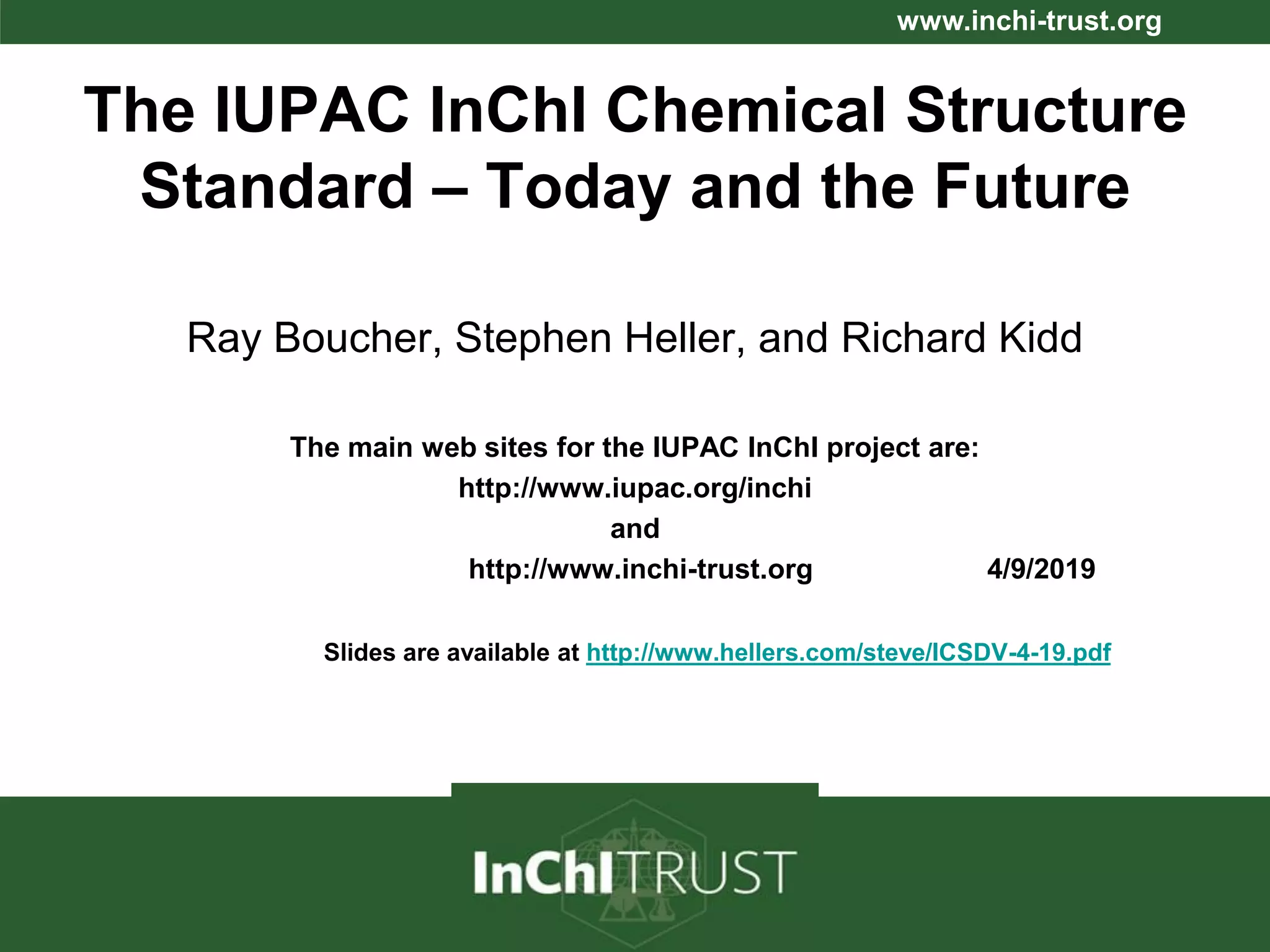 www.inchi-trust.org

The IUPAC InChI Chemical Structure Standard – Today and the Future

Ray Boucher, Stephen Heller, and Richard Kidd

The main web sites for the IUPAC InChI project are:
http://www.iupac.org/inchi
and
http://www.inchi-trust.org

4/9/2019

Slides are available at http://www.hellers.com/steve/ICSDV-4-19.pdf

InChI TRUST